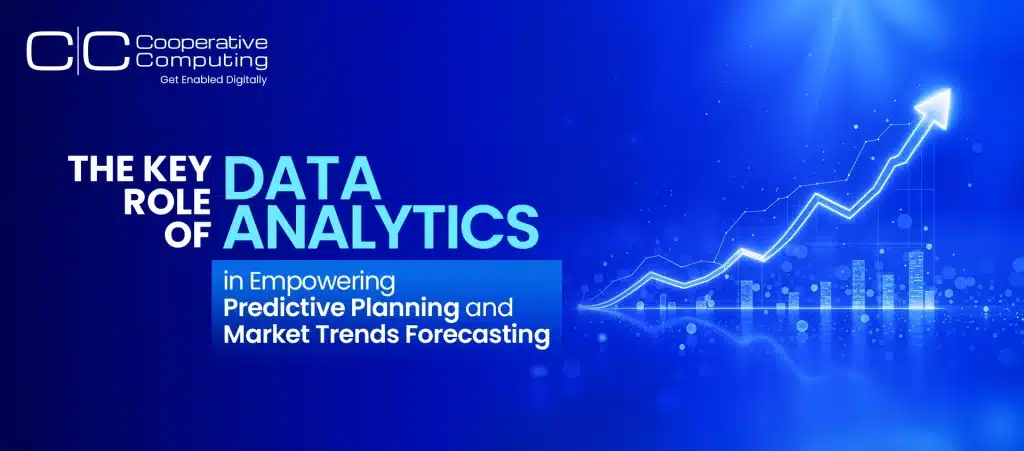 C|C Cooperative Computing
Get Enabled Digitally

THE KEY ROLE OF DATA ANALYTICS

in Empowering Predictive Planning and Market Trends Forecasting